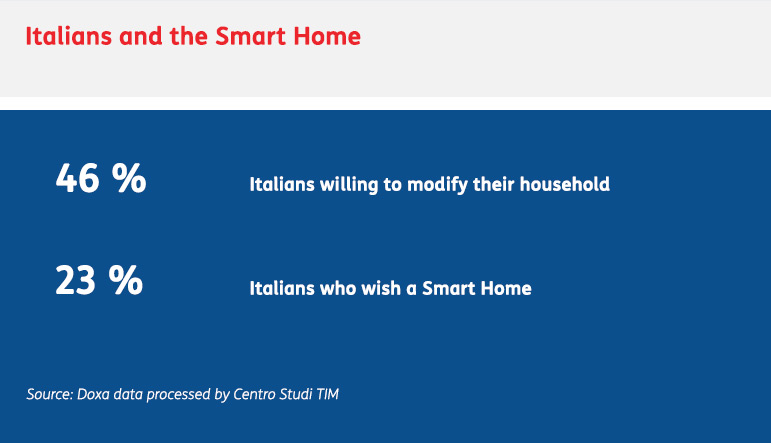 Italians and the Smart Home

46 %

Italians willing to modify their household

23 %

Italians who wish a Smart Home

Source: Doxa data processed by Centro Studi TIM